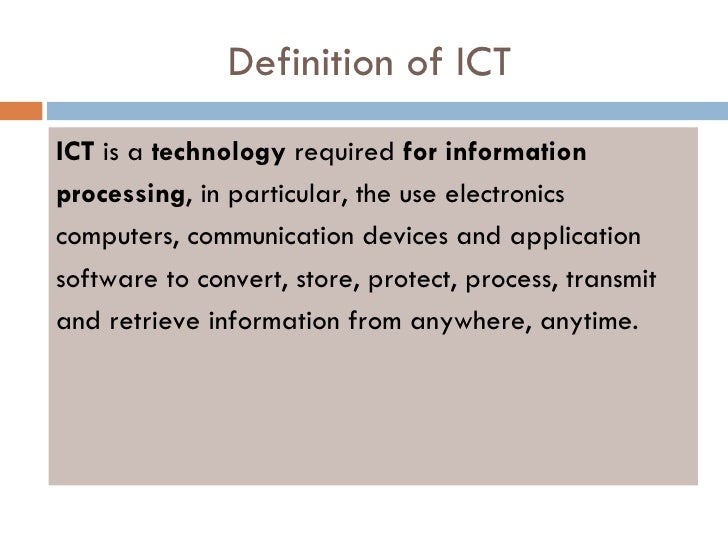 Definition of ICT

ICT is a technology required for information processing, in particular, the use electronics computers, communication devices and application software to convert, store, protect, process, transmit and retrieve information from anywhere, anytime.